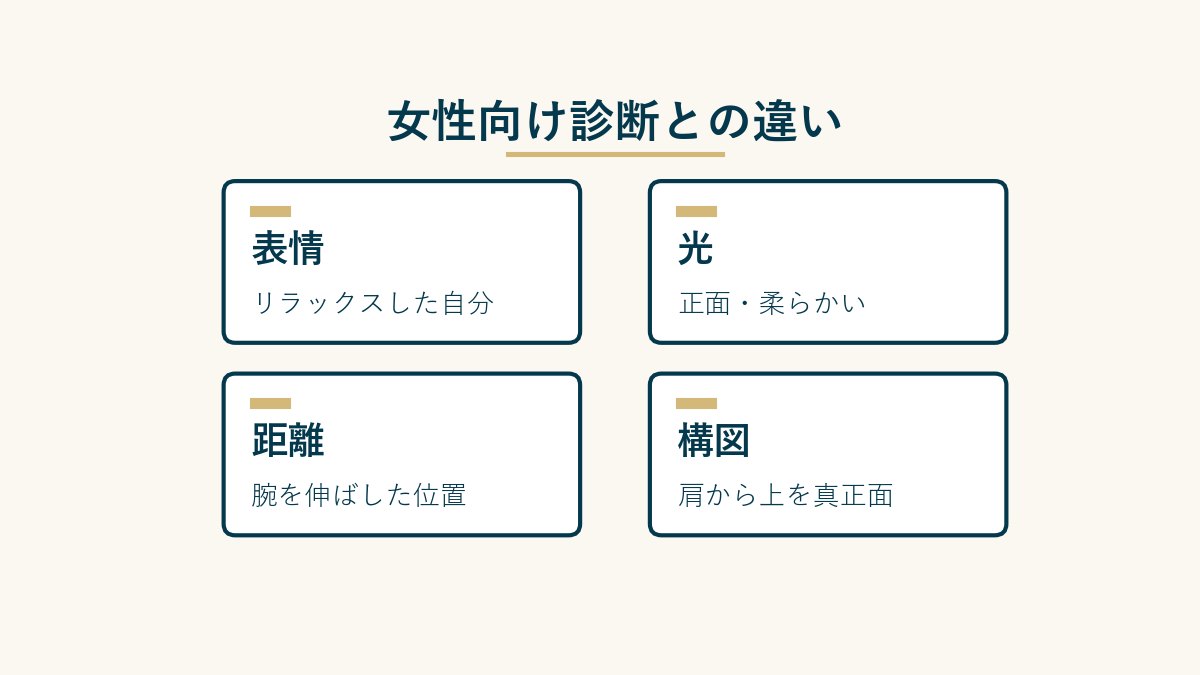 女性向け診断との違い

表情
リラックスした自分

光
正面・柔らかい

距離
腕を伸ばした位置

構図
肩から上を真正面